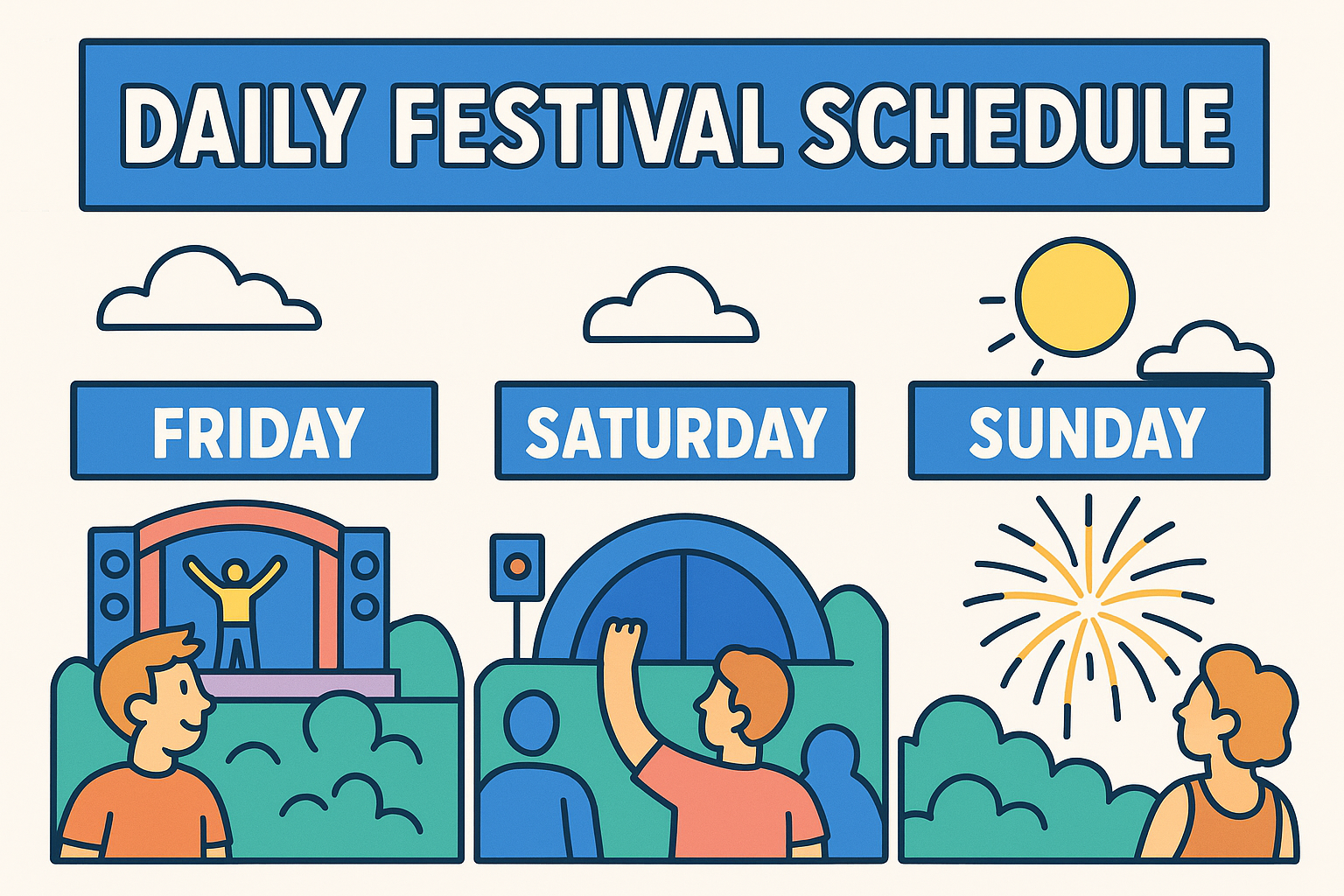 DAILY FESTIVAL SCHEDULE

FRIDAY

SATURDAY

SUNDAY